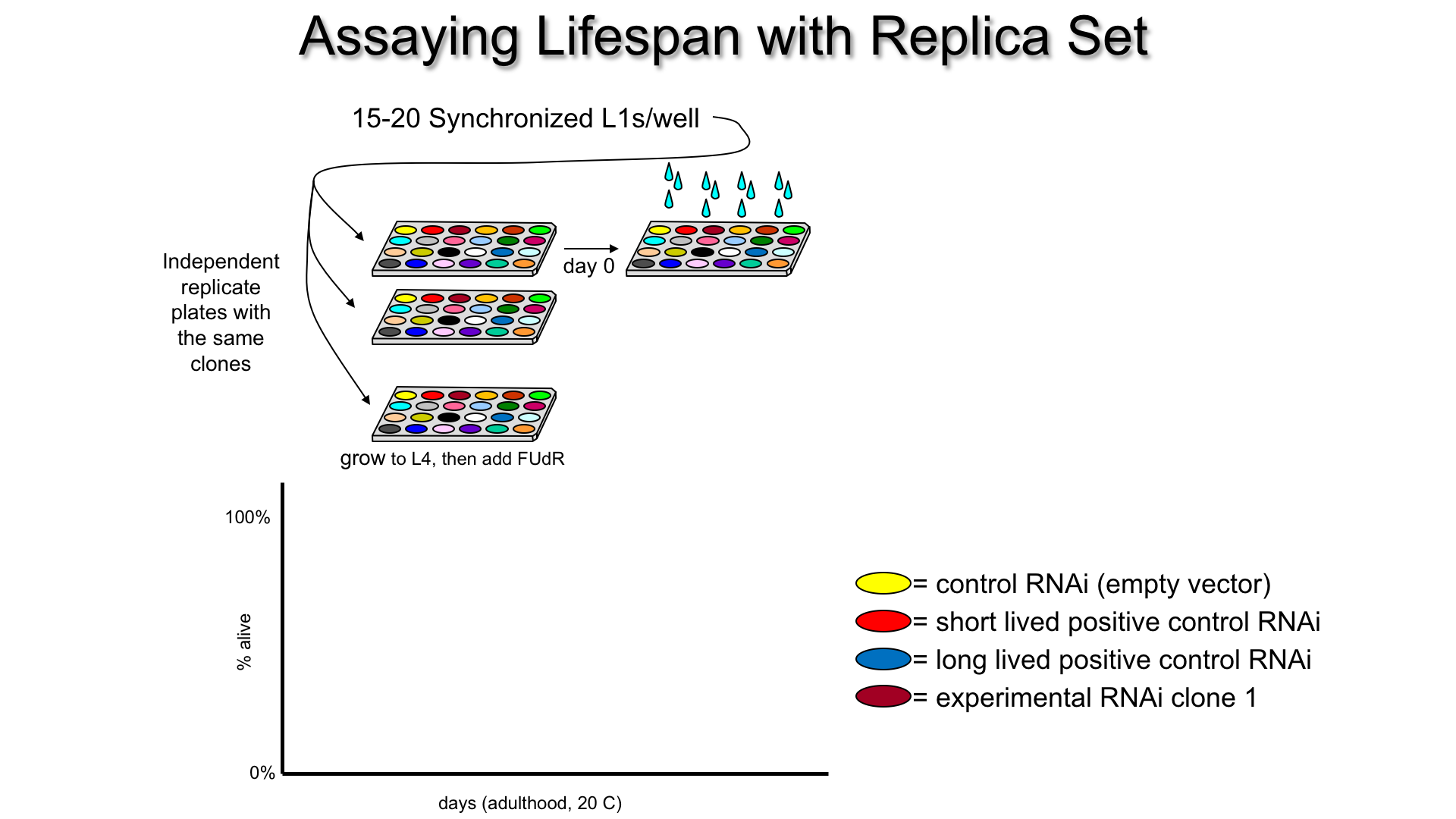 Assaying Lifespan with Replica Set

15-20 Synchronized L1s/well

Independent replicate plates with the same clones

day 0

grow to L4, then add FUdR

100%

% alive

0%

days (adulthood, 20 C)

= control RNAi (empty vector)
= short lived positive control RNAi
= long lived positive control RNAi
= experimental RNAi clone 1